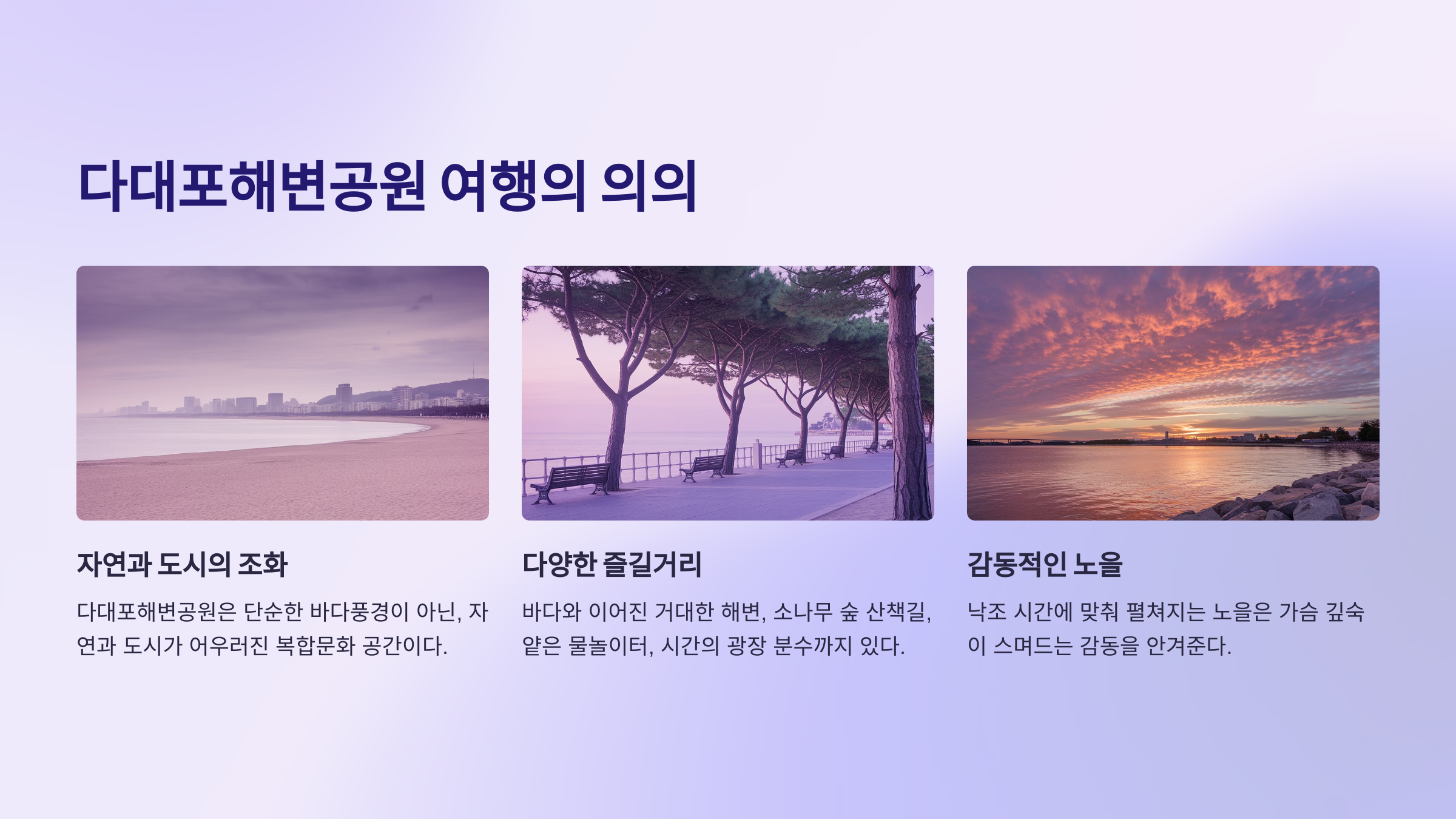 다대포해변공원 여행의 의의

자연과 도시의 조화

다대포해변공원은 단순한 바다풍경이 아닌, 자연과 도시가 어우러진 복합문화 공간이다.

다양한 즐길거리

바다와 이어진 거대한 해변, 소나무 숲 산책길, 얕은 물놀이터, 시간의 광장 분수까지 있다.

감동적인 노을

낙조 시간에 맞춰 펼쳐지는 노을은 가슴 깊숙이 스며드는 감동을 안겨준다.